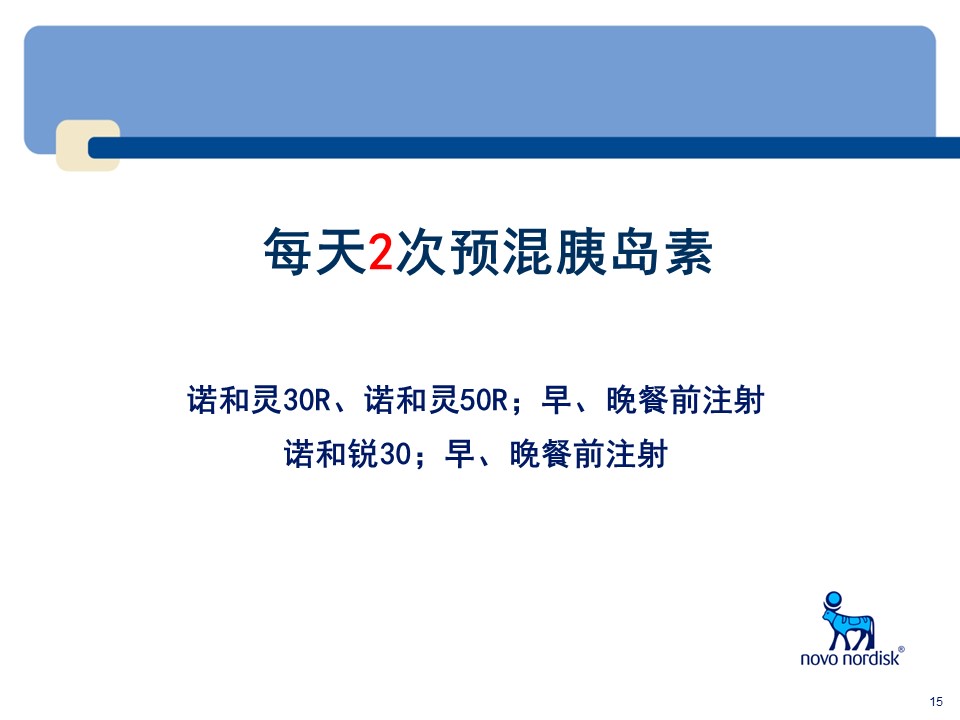 每天2次预混胰岛素

诺和灵30R、诺和灵50R；早、晚餐前注射
诺和锐30；早、晚餐前注射

novo nordisk®

15